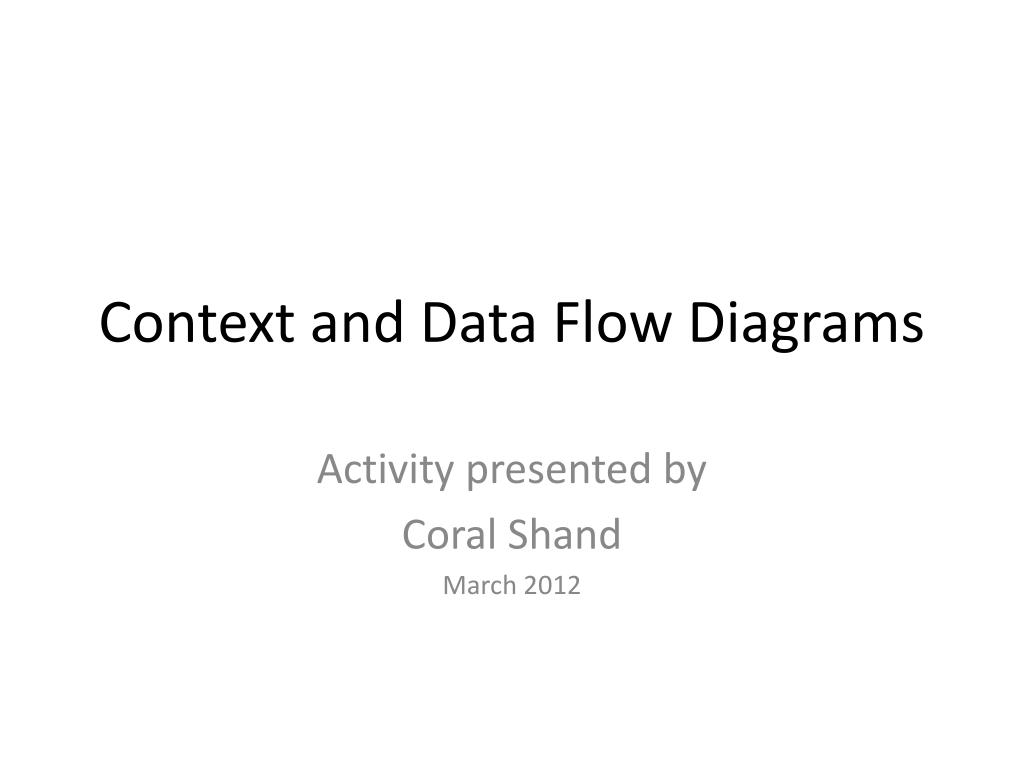 Context and Data Flow Diagrams

Activity presented by
Coral Shand
March 2012